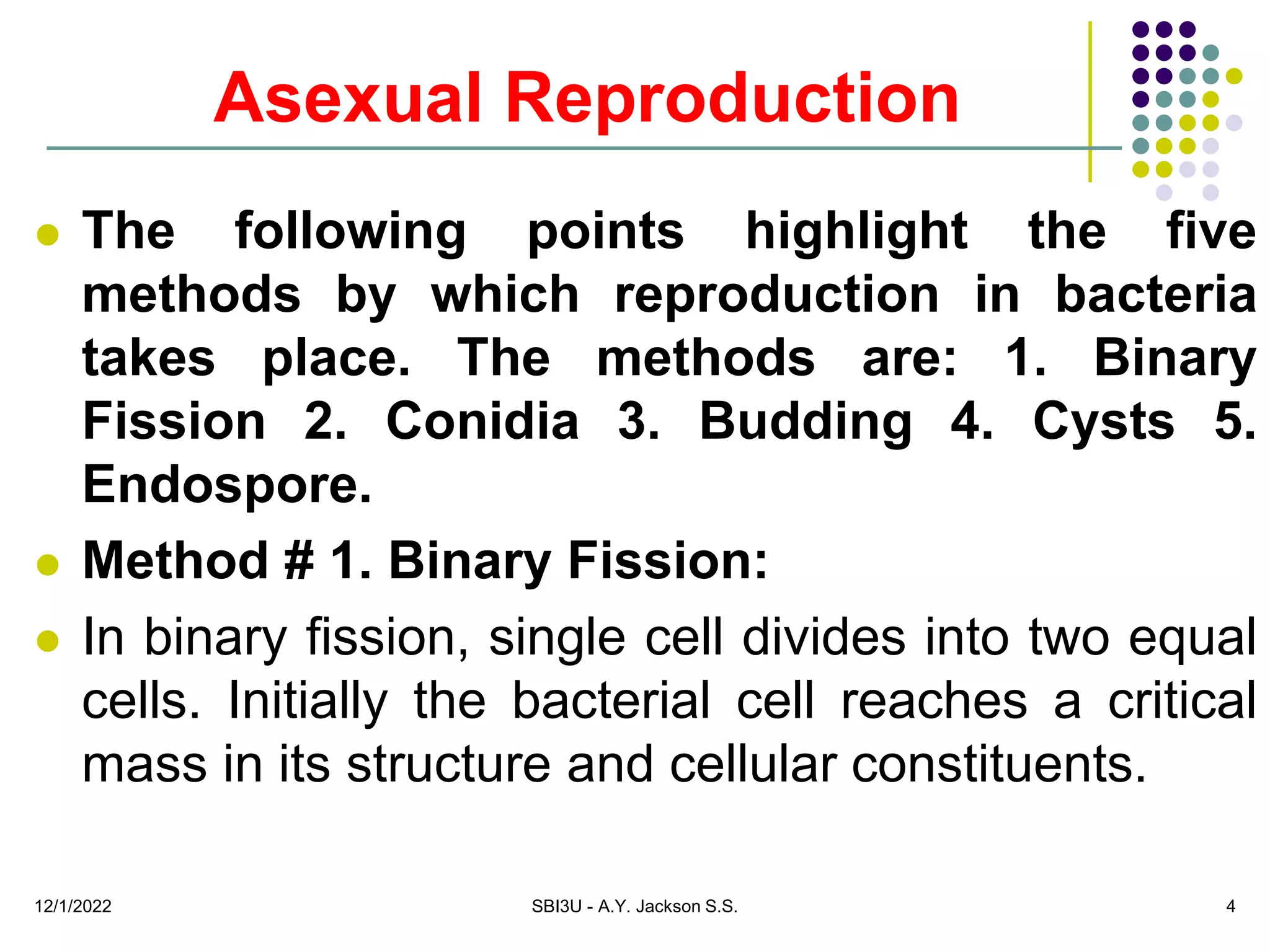 Asexual Reproduction

The following points highlight the five methods by which reproduction in bacteria takes place. The methods are: 1. Binary Fission 2. Conidia 3. Budding 4. Cysts 5. Endospore.

Method # 1. Binary Fission:

In binary fission, single cell divides into two equal cells. Initially the bacterial cell reaches a critical mass in its structure and cellular constituents.

12/1/2022

SBI3U - A.Y. Jackson S.S.

4